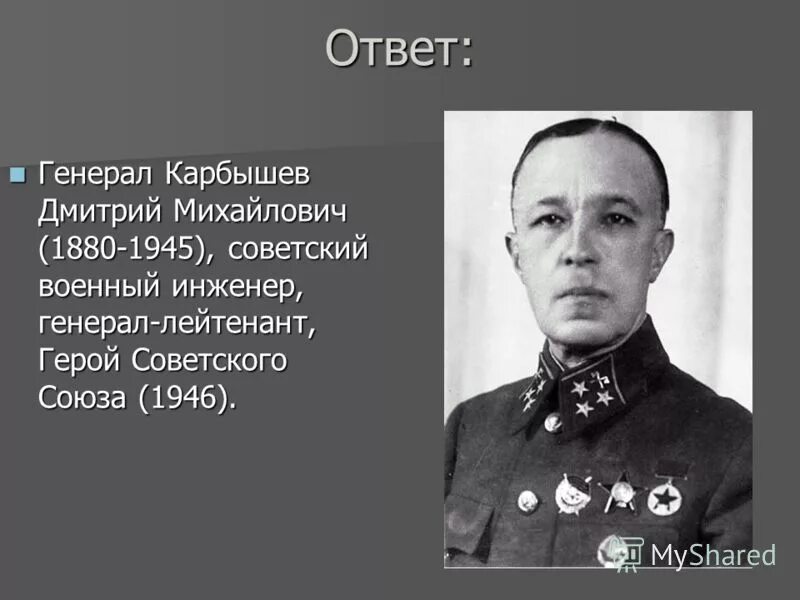 Ответ:

Генерал Карбышев Дмитрий Михайлович (1880-1945), советский военный инженер, генерал-лейтенант, Герой Советского Союза (1946).

MyShared